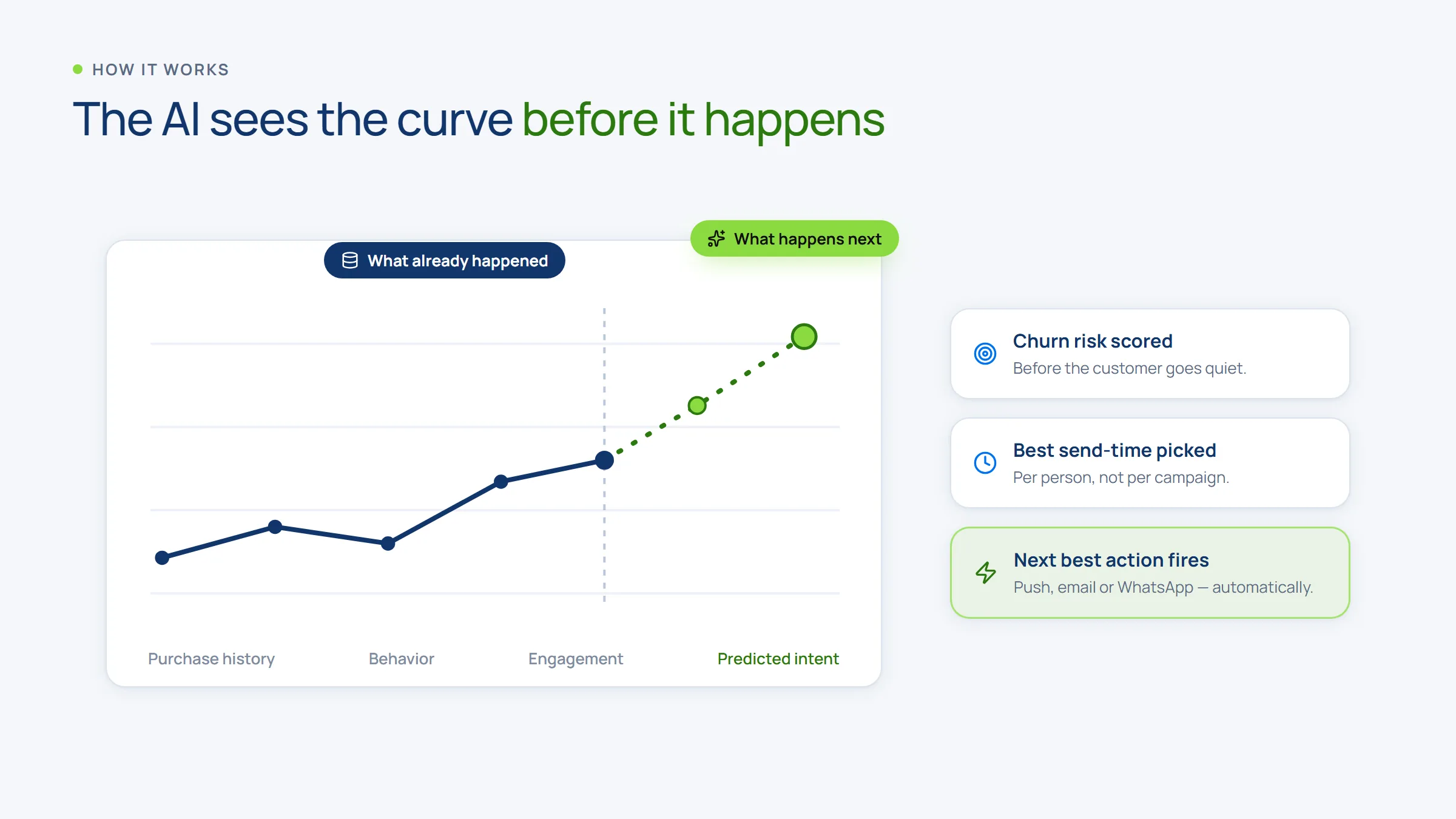 HOW IT WORKS

The AI sees the curve before it happens

What already happened

What happens next

Purchase history

Behavior

Engagement

Predicted intent

Churn risk scored

Before the customer goes quiet.

Best send-time picked

Per person, not per campaign.

Next best action fires

Push, email or WhatsApp — automatically.